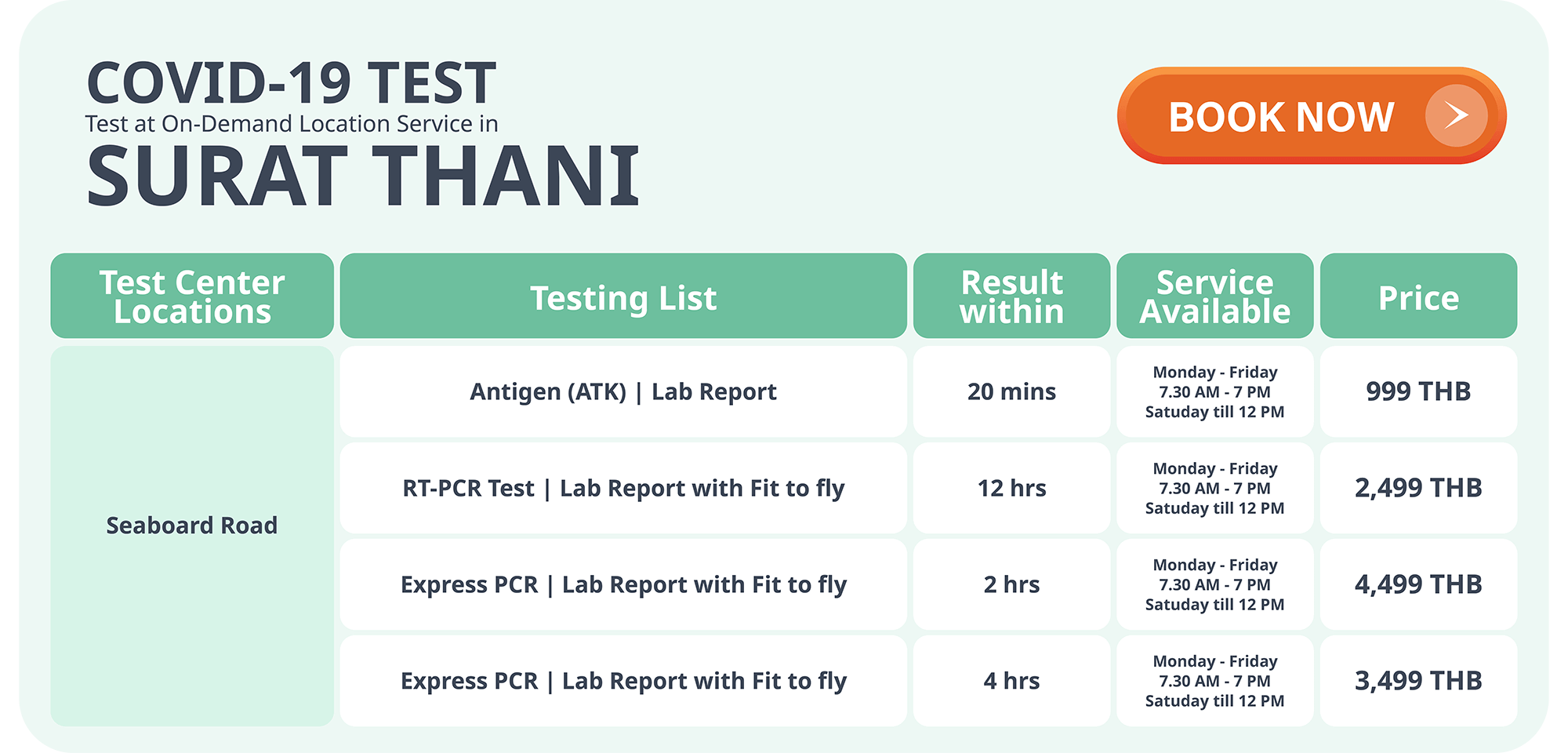 COVID-19 TEST
Test at On-Demand Location Service in
SURAT THANI

BOOK NOW

| Test Center Locations | Testing List | Result within | Service Available | Price |
|---|---|---|---|---|
| Seaboard Road | Antigen (ATK) \| Lab Report | 20 mins | Monday - Friday 7.30 AM - 7 PM Satuday till 12 PM | 999 THB |
| | RT-PCR Test \| Lab Report with Fit to fly | 12 hrs | Monday - Friday 7.30 AM - 7 PM Satuday till 12 PM | 2,499 THB |
| | Express PCR \| Lab Report with Fit to fly | 2 hrs | Monday - Friday 7.30 AM - 7 PM Satuday till 12 PM | 4,499 THB |
| | Express PCR \| Lab Report with Fit to fly | 4 hrs | Monday - Friday 7.30 AM - 7 PM Satuday till 12 PM | 3,499 THB |